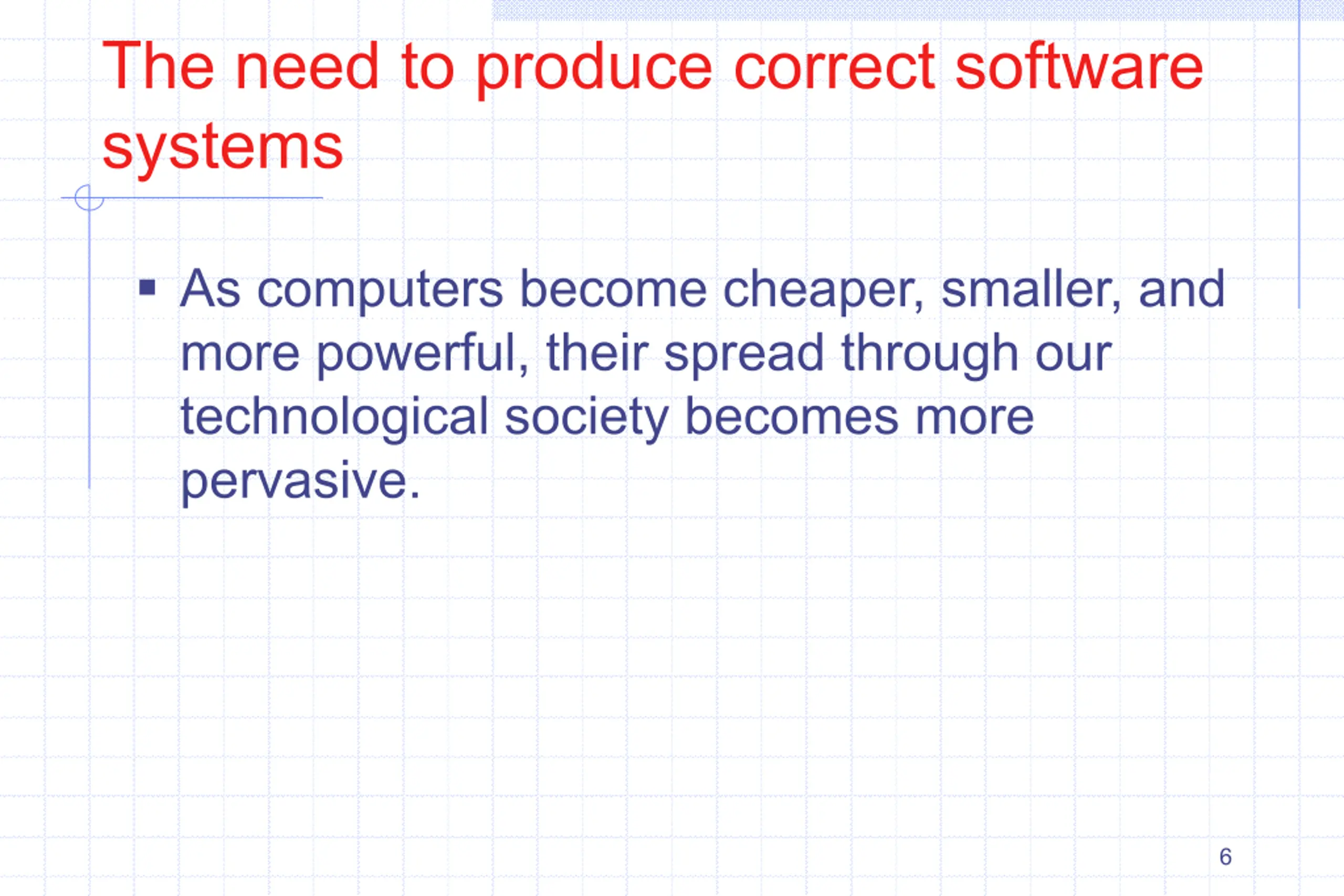 The need to produce correct software systems

• As computers become cheaper, smaller, and more powerful, their spread through our technological society becomes more pervasive.

6